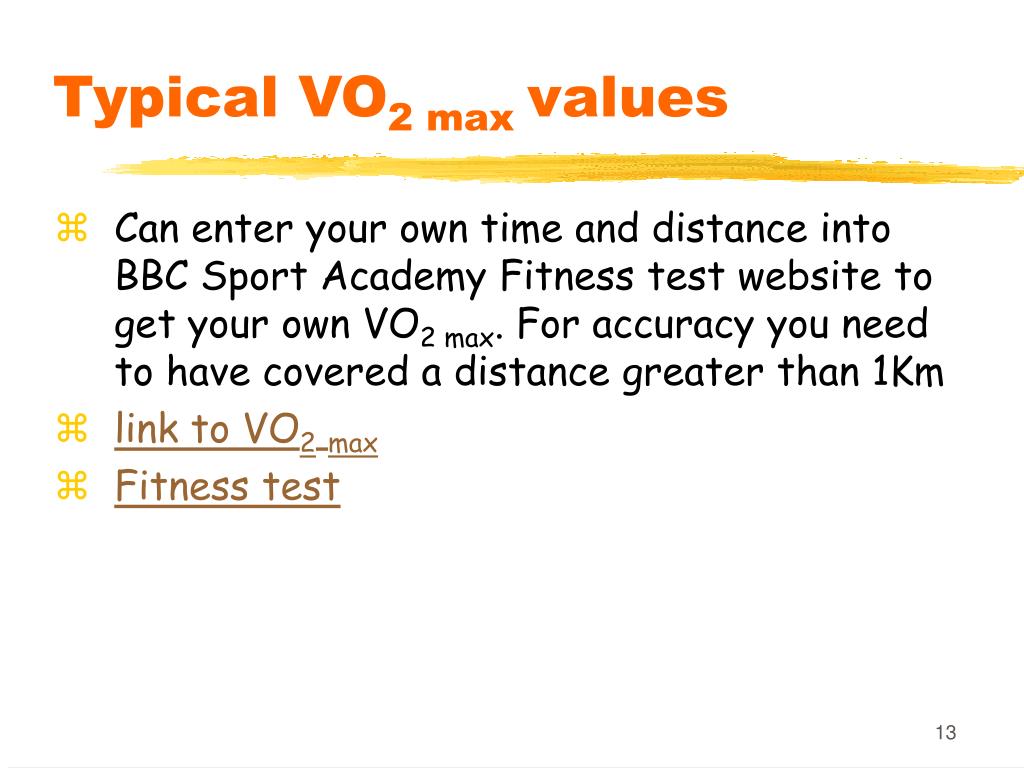 Typical $VO_{2\ max}$ values

⌘ Can enter your own time and distance into BBC Sport Academy Fitness test website to get your own $VO_{2\ max}$. For accuracy you need to have covered a distance greater than 1Km

⌘ link to $VO_{2\ max}$

⌘ Fitness test

13